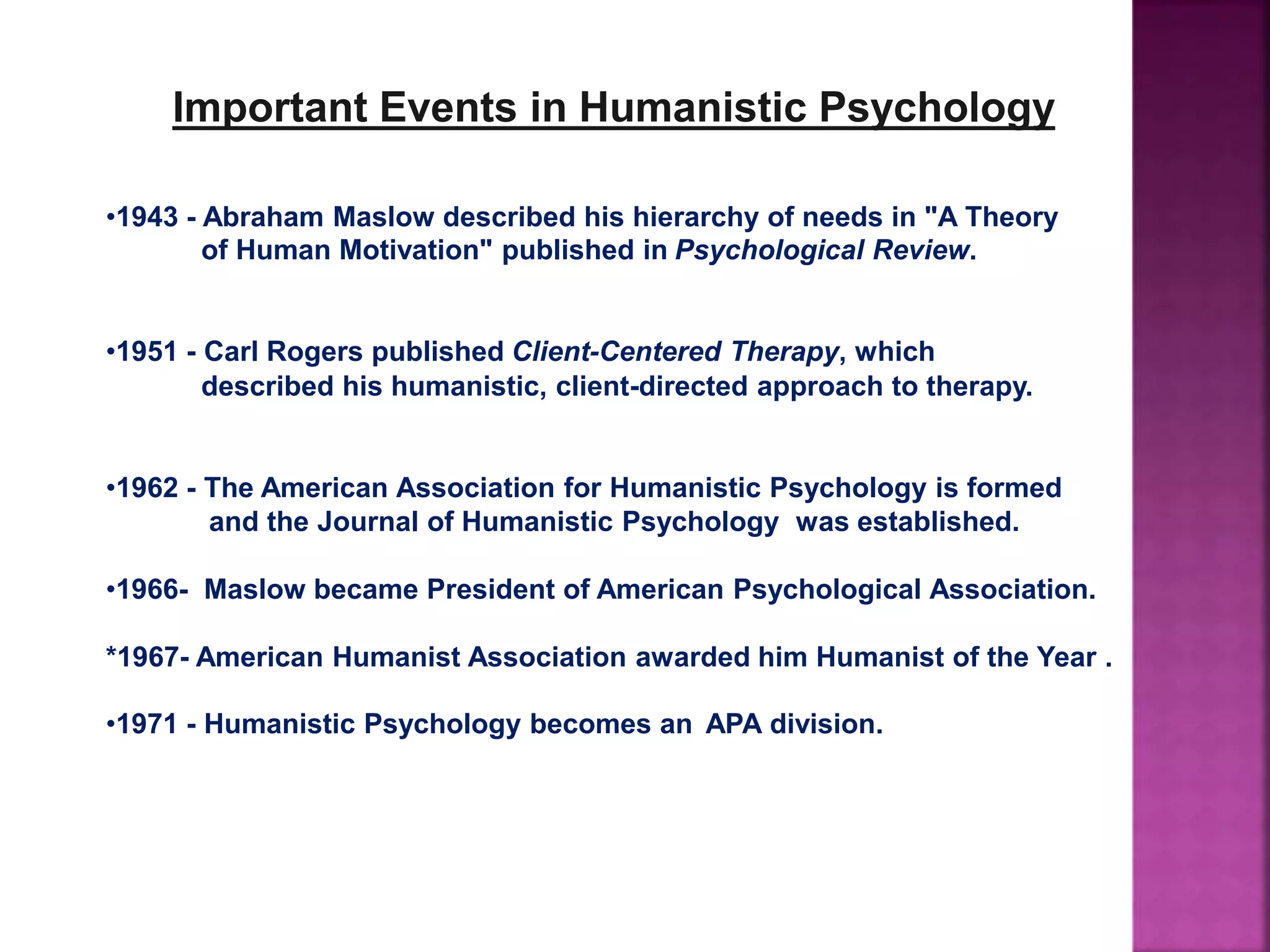 Important Events in Humanistic Psychology

•1943 - Abraham Maslow described his hierarchy of needs in "A Theory of Human Motivation" published in Psychological Review.

•1951 - Carl Rogers published Client-Centered Therapy, which described his humanistic, client-directed approach to therapy.

•1962 - The American Association for Humanistic Psychology is formed and the Journal of Humanistic Psychology was established.

•1966- Maslow became President of American Psychological Association.

*1967- American Humanist Association awarded him Humanist of the Year .

•1971 - Humanistic Psychology becomes an APA division.